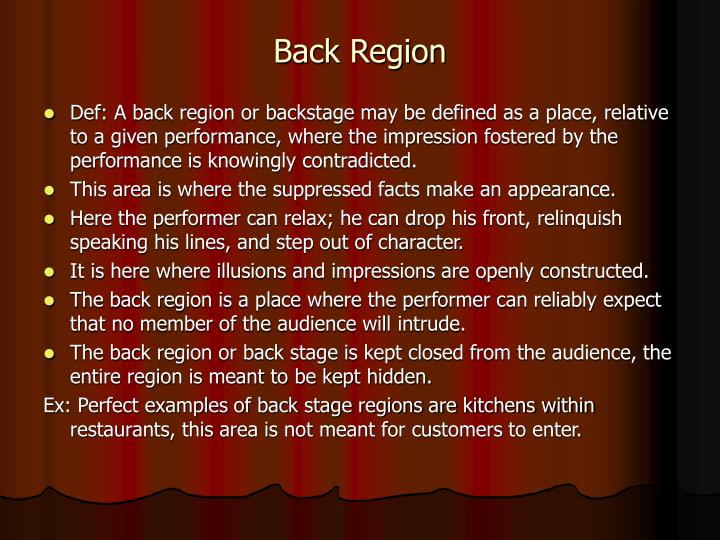 Back Region

- Def: A back region or backstage may be defined as a place, relative to a given performance, where the impression fostered by the performance is knowingly contradicted.
- This area is where the suppressed facts make an appearance.
- Here the performer can relax; he can drop his front, relinquish speaking his lines, and step out of character.
- It is here where illusions and impressions are openly constructed.
- The back region is a place where the performer can reliably expect that no member of the audience will intrude.
- The back region or back stage is kept closed from the audience, the entire region is meant to be kept hidden.

Ex: Perfect examples of back stage regions are kitchens within restaurants, this area is not meant for customers to enter.